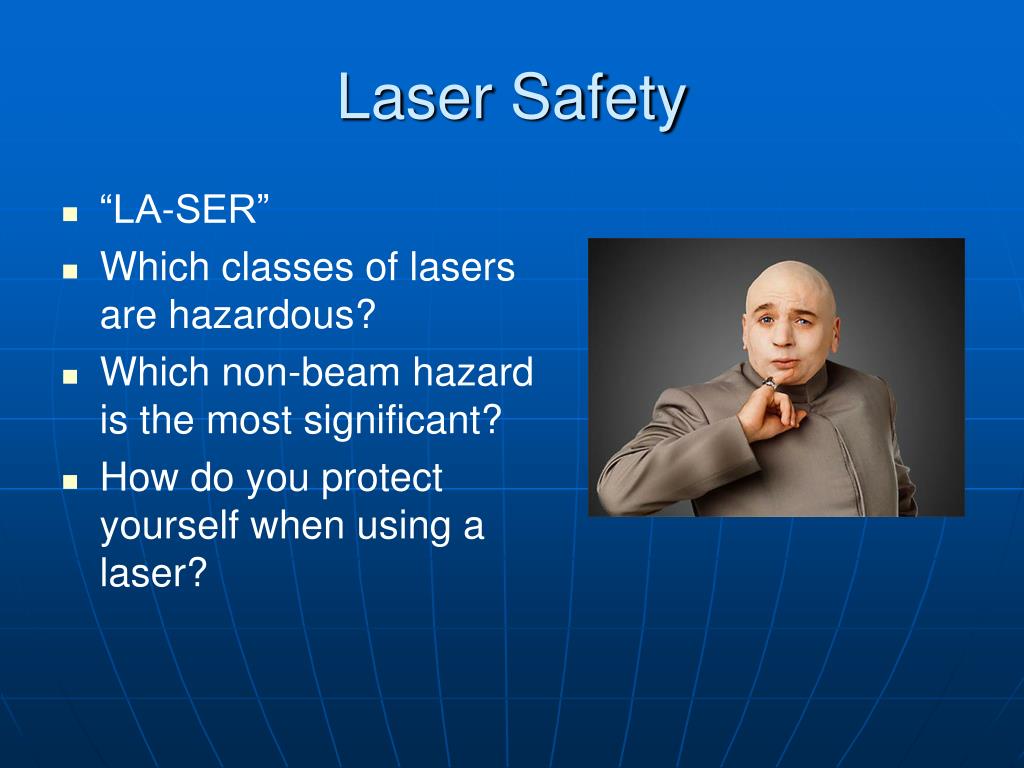 Laser Safety

- “LA-SER”
- Which classes of lasers are hazardous?
- Which non-beam hazard is the most significant?
- How do you protect yourself when using a laser?